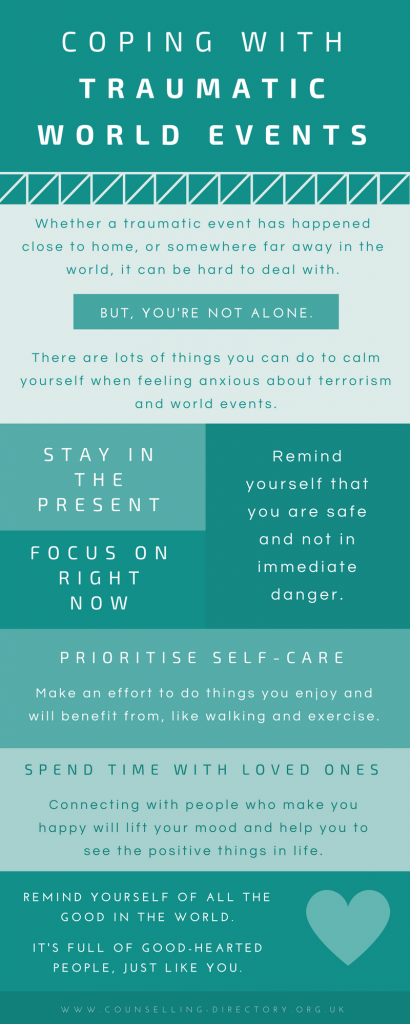 COPING WITH TRAUMATIC WORLD EVENTS

Whether a traumatic event has happened close to home, or somewhere far away in the world, it can be hard to deal with.

BUT, YOU'RE NOT ALONE.

There are lots of things you can do to calm yourself when feeling anxious about terrorism and world events.

STAY IN THE PRESENT

FOCUS ON RIGHT NOW

Remind yourself that you are safe and not in immediate danger.

PRIORITISE SELF-CARE

Make an effort to do things you enjoy and will benefit from, like walking and exercise.

SPEND TIME WITH LOVED ONES

Connecting with people who make you happy will lift your mood and help you to see the positive things in life.

REMIND YOURSELF OF ALL THE GOOD IN THE WORLD.

IT'S FULL OF GOOD-HEARTED PEOPLE, JUST LIKE YOU.

WWW.COUNSELLING-DIRECTORY.ORG.UK